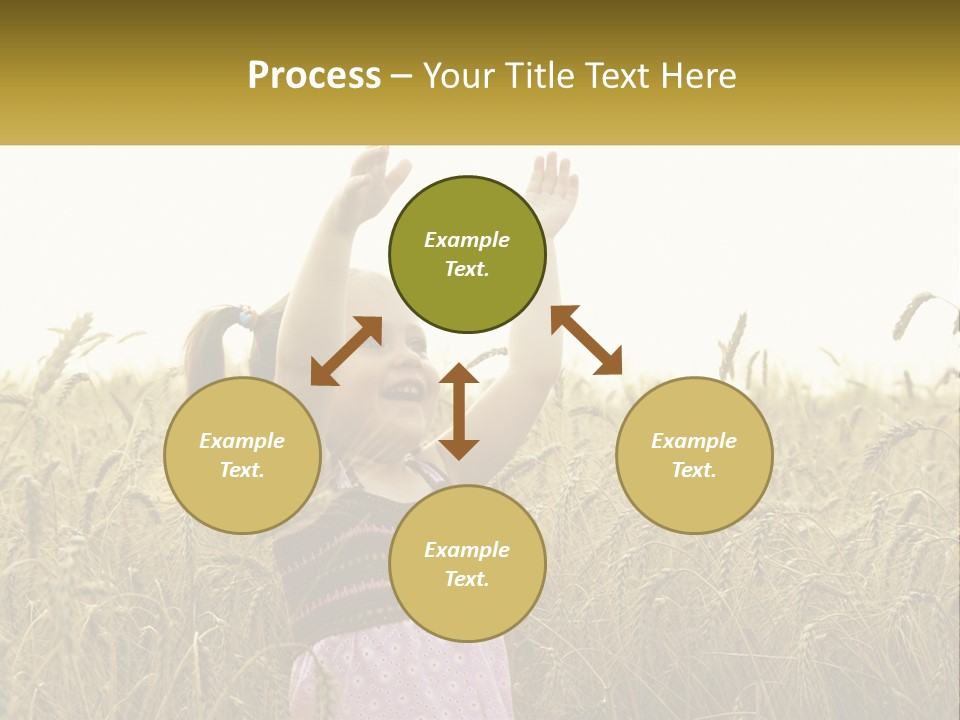 Process – Your Title Text Here

Example Text.

Example Text.

Example Text.

Example Text.